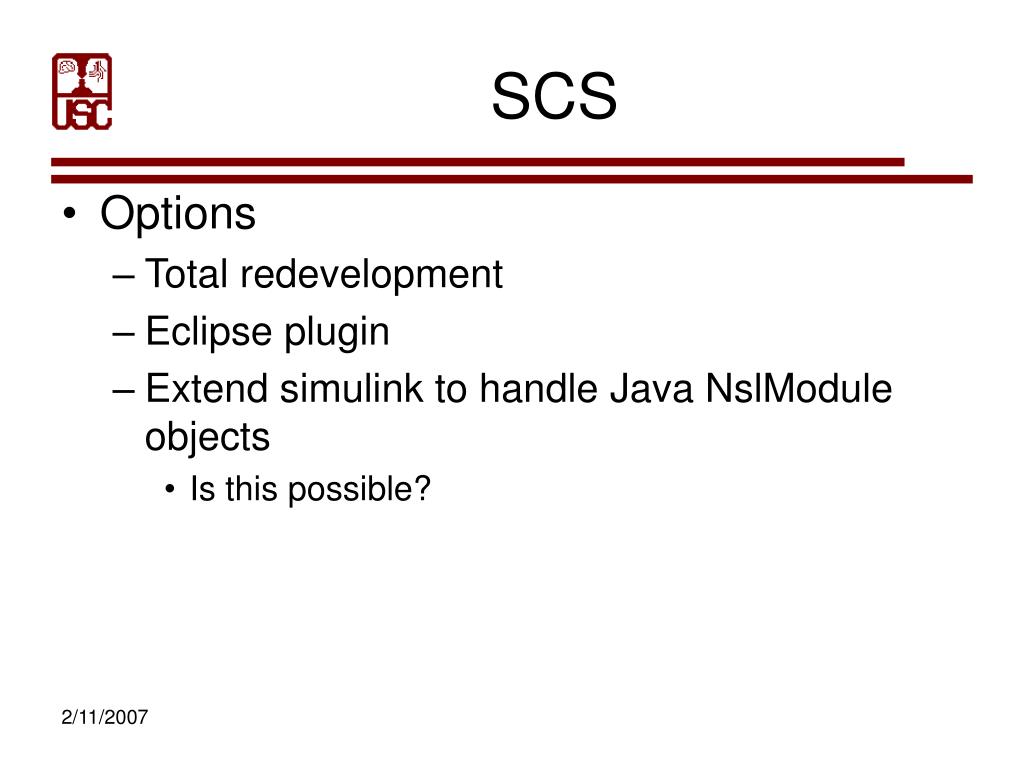 USC

SCS

• Options
– Total redevelopment
– Eclipse plugin
– Extend simulink to handle Java NslModule objects
• Is this possible?

2/11/2007